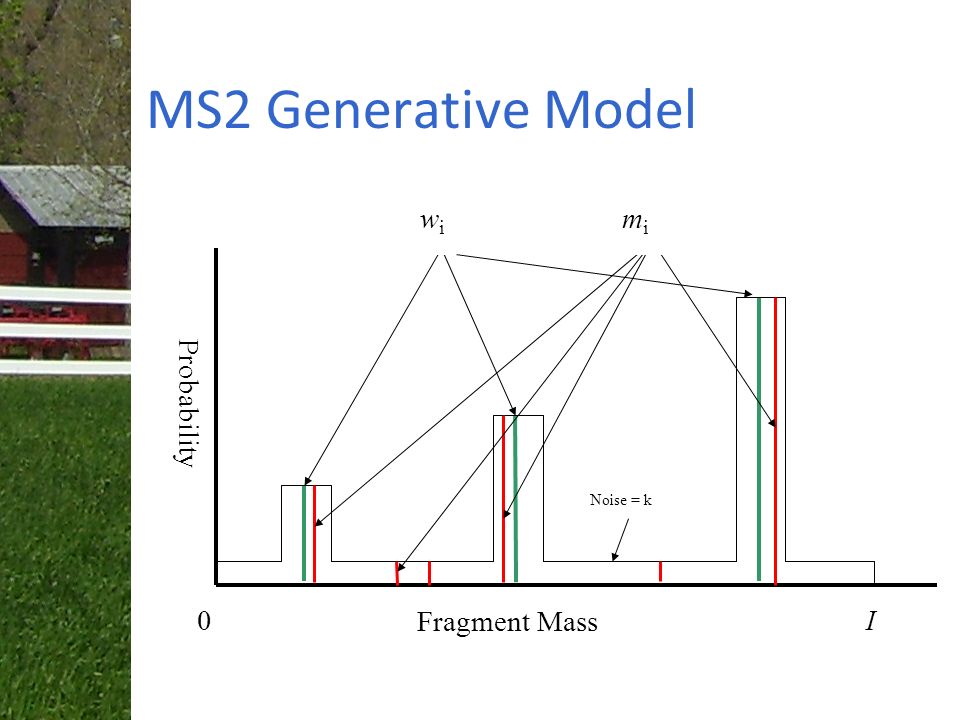 MS2 Generative Model

$w_i$

$m_i$

Probability

Noise = k

0

Fragment Mass

$I$